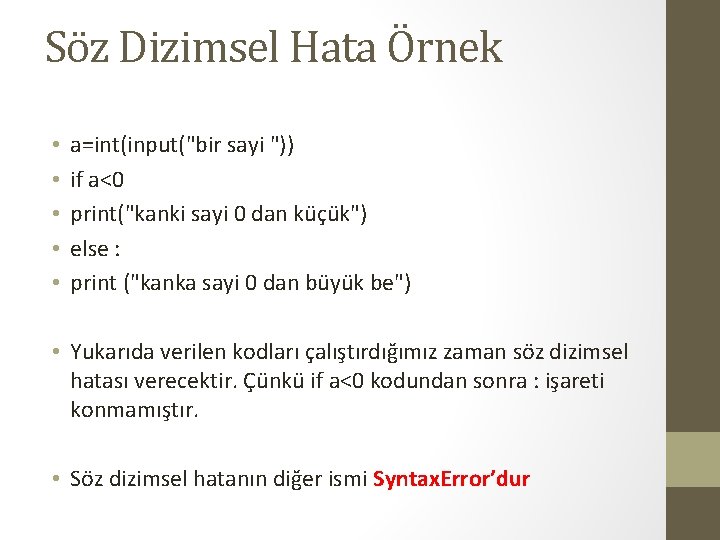 Söz Dizimsel Hata Örnek

• a=int(input("bir sayi "))
• if a<0
• print("kanki sayi 0 dan küçük")
• else :
• print ("kanka sayi 0 dan büyük be")

• Yukarıda verilen kodları çalıştırdığımız zaman söz dizimsel hatası verecektir. Çünkü if a<0 kodundan sonra : işareti konmamıştır.

• Söz dizimsel hatanın diğer ismi SyntaxError'dur